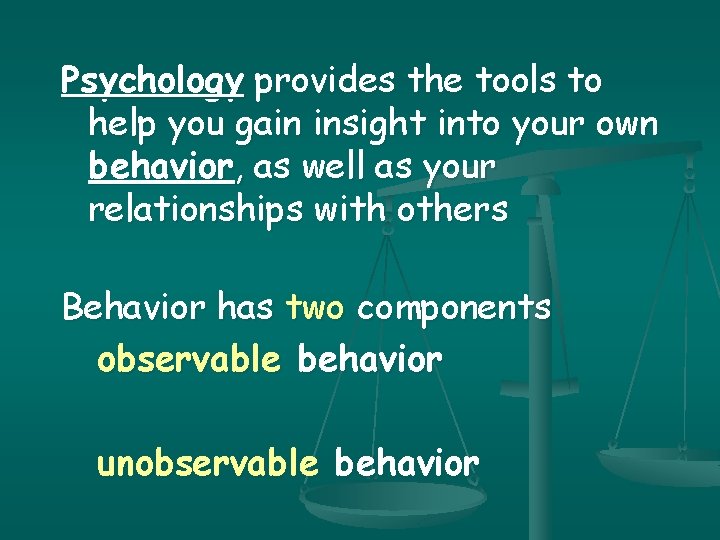 Psychology provides the tools to help you gain insight into your own behavior, as well as your relationships with others

Behavior has two components

observable behavior

unobservable behavior